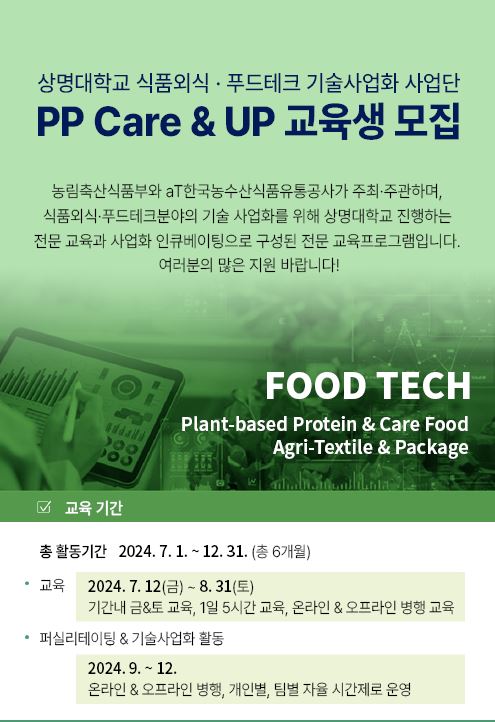 상명대학교 식품외식 · 푸드테크 기술사업화 사업단
PP Care & UP 교육생 모집

농림축산식품부와 aT한국농수산식품유통공사가 주최·주관하며, 식품외식·푸드테크분야의 기술 사업화를 위해 상명대학교 진행하는 전문 교육과 사업화 인큐베이팅으로 구성된 전문 교육프로그램입니다. 여러분의 많은 지원 바랍니다!

FOOD TECH
Plant-based Protein & Care Food
Agri-Textile & Package

☑ 교육 기간

총 활동기간 2024. 7. 1. ~ 12. 31. (총 6개월)

• 교육 2024. 7. 12(금) ~ 8. 31(토)
기간내 금&토 교육, 1일 5시간 교육, 온라인 & 오프라인 병행 교육

• 퍼실리테이팅 & 기술사업화 활동
2024. 9. ~ 12.
온라인 & 오프라인 병행, 개인별, 팀별 자율 시간제로 운영